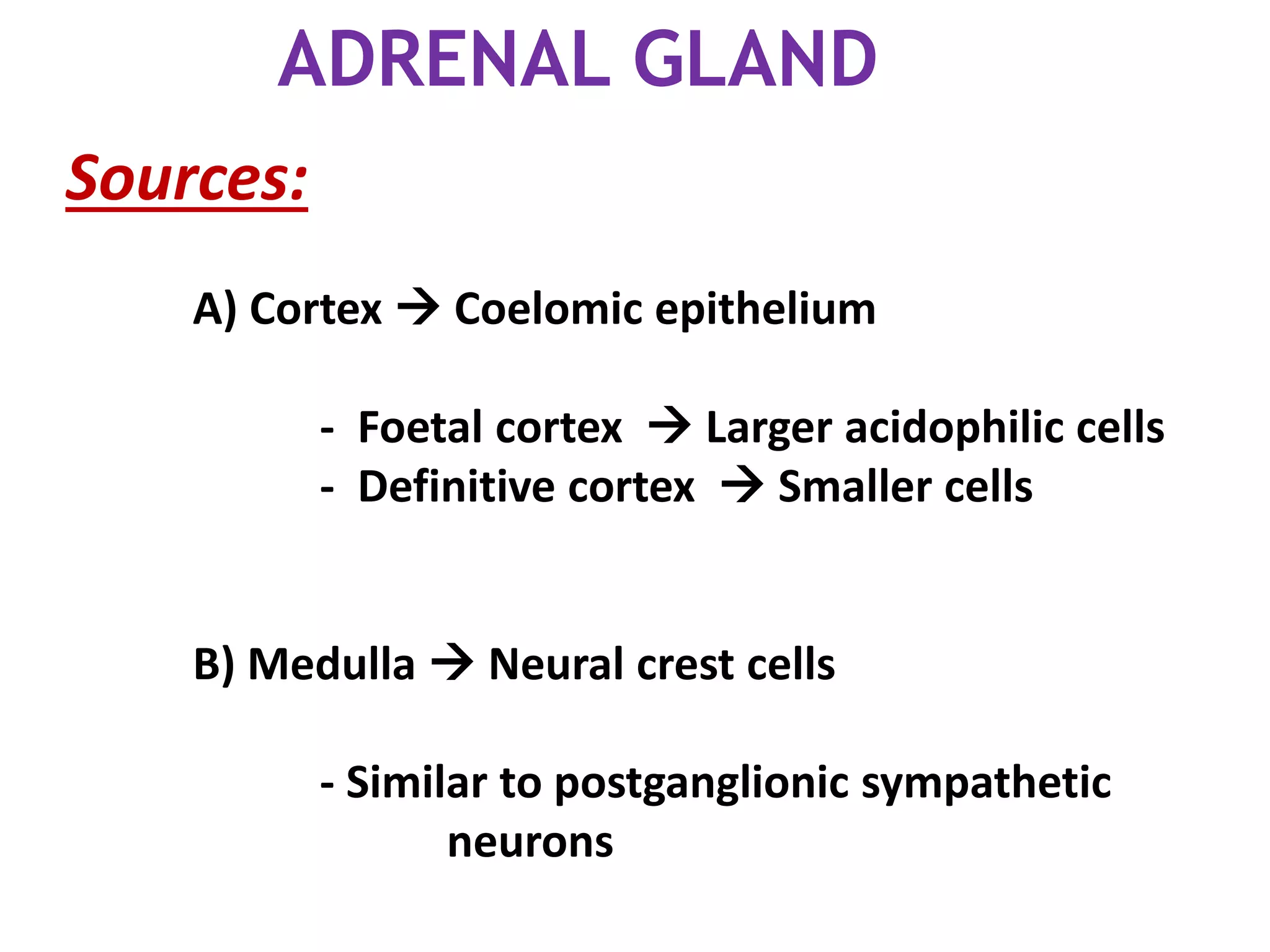 ADRENAL GLAND

Sources:

A) Cortex → Coelomic epithelium

- Foetal cortex → Larger acidophilic cells
- Definitive cortex → Smaller cells

B) Medulla → Neural crest cells

- Similar to postganglionic sympathetic neurons